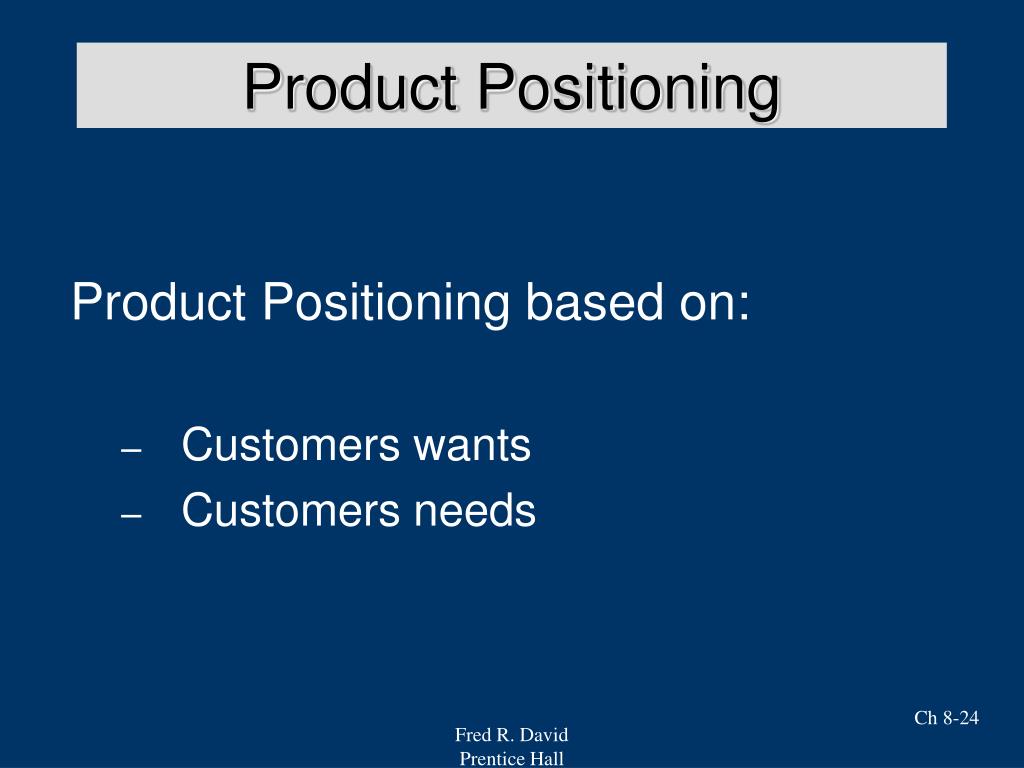 Product Positioning

Product Positioning based on:

– Customers wants
– Customers needs

Ch 8-24

Fred R. David
Prentice Hall